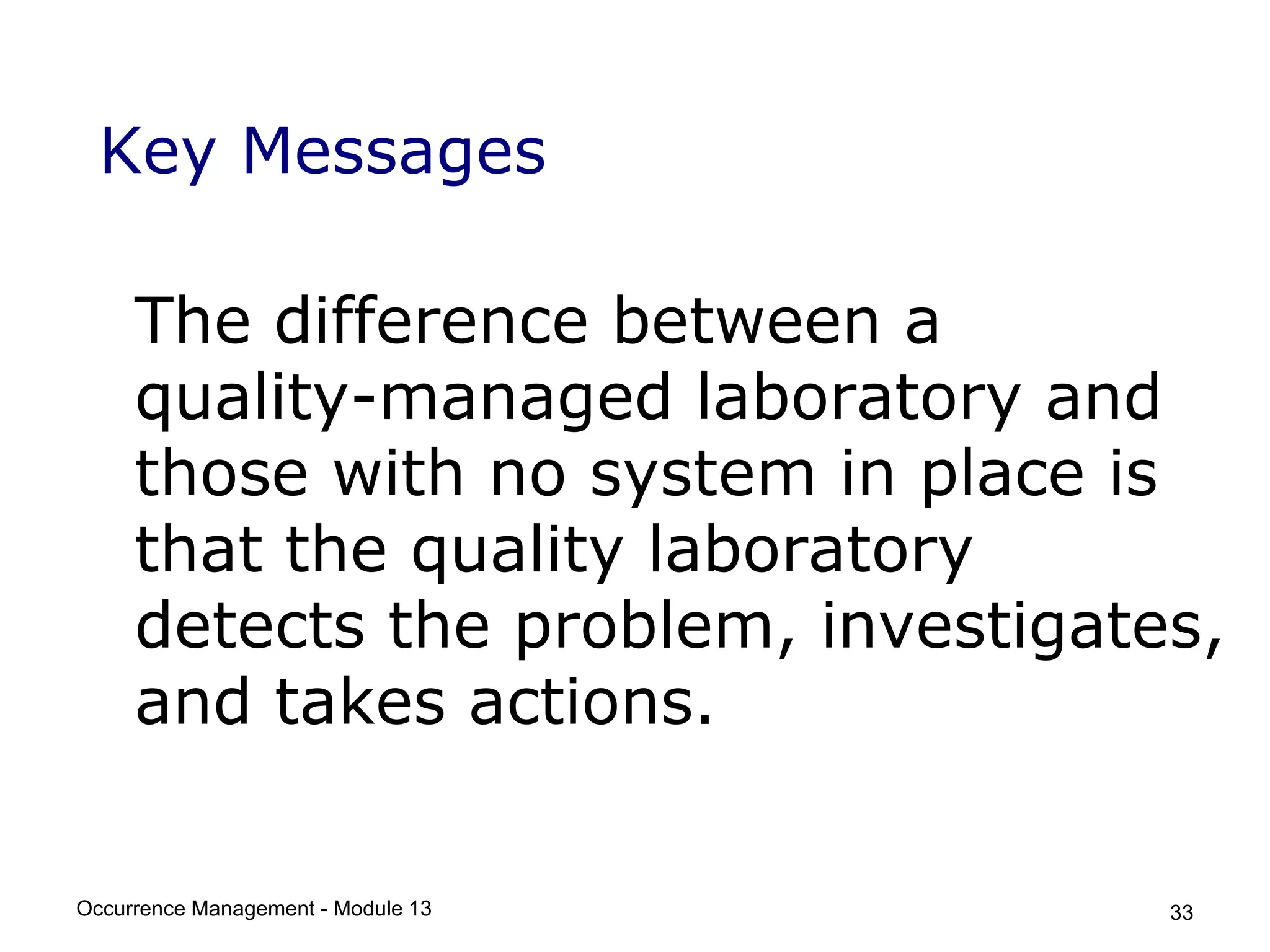 Key Messages

The difference between a quality-managed laboratory and those with no system in place is that the quality laboratory detects the problem, investigates, and takes actions.

Occurrence Management - Module 13

33